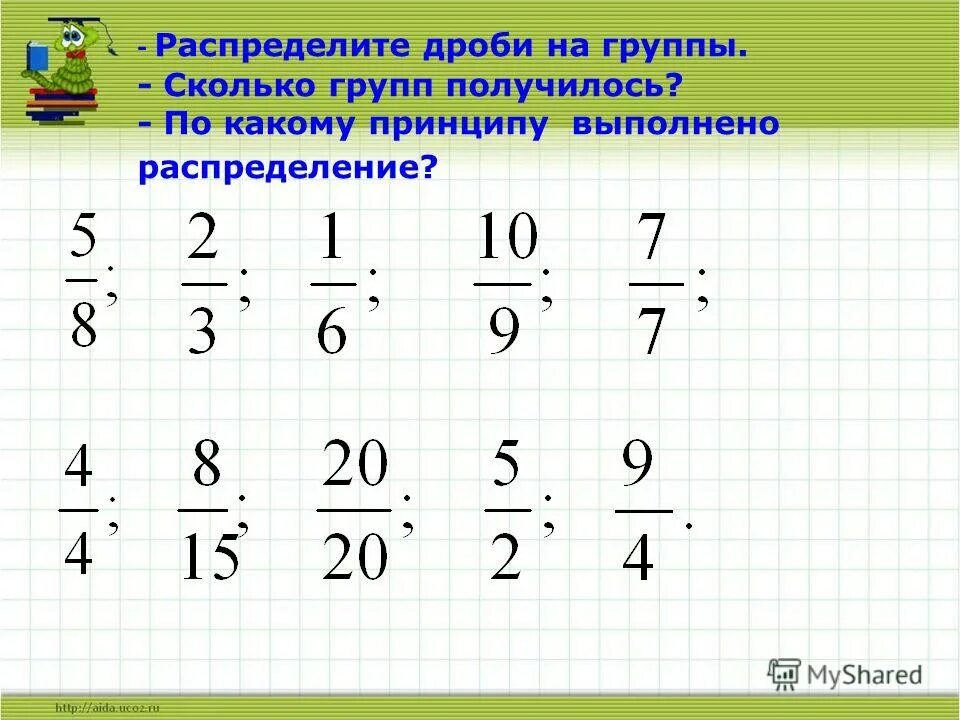 - Распределите дроби на группы.
- Сколько групп получилось?
- По какому принципу выполнено распределение?

$\frac{5}{8}$; $\frac{2}{3}$; $\frac{1}{6}$; $\frac{10}{9}$; $\frac{7}{7}$;

$\frac{4}{4}$; $\frac{8}{15}$; $\frac{20}{20}$; $\frac{5}{2}$; $\frac{9}{4}$.

MyShared

http://aida.ucoz.ru